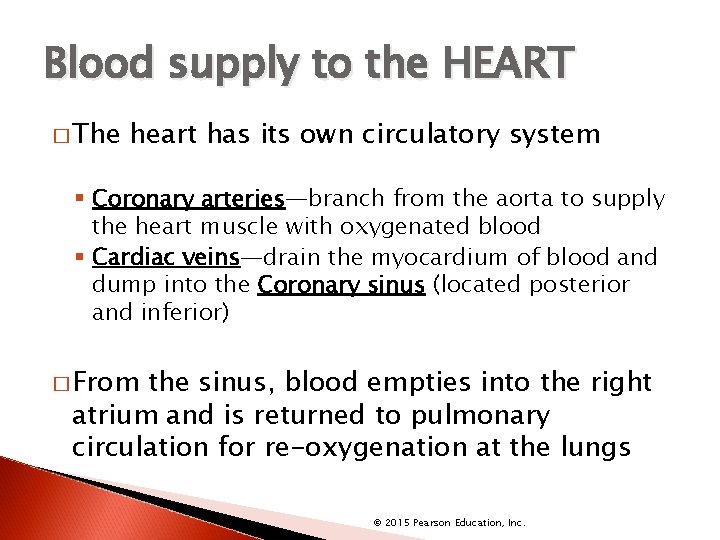 Blood supply to the HEART

□ The heart has its own circulatory system

▪ Coronary arteries—branch from the aorta to supply the heart muscle with oxygenated blood
▪ Cardiac veins—drain the myocardium of blood and dump into the Coronary sinus (located posterior and inferior)

□ From the sinus, blood empties into the right atrium and is returned to pulmonary circulation for re-oxygenation at the lungs

© 2015 Pearson Education, Inc.